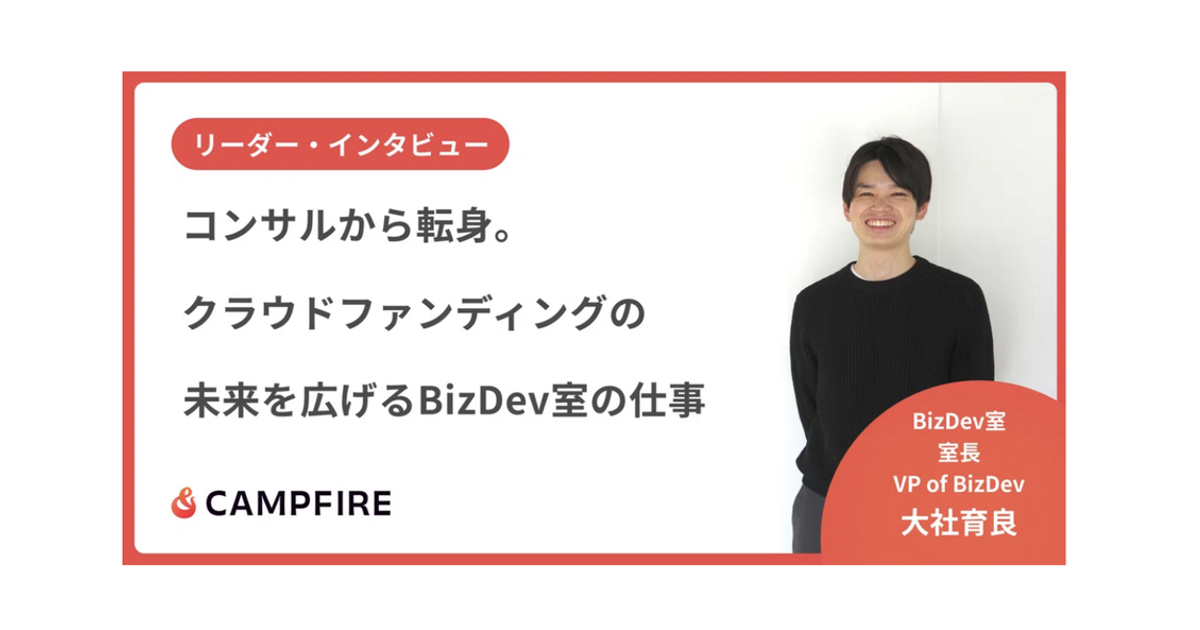 リーダー・インタビュー

コンサルから転身。
クラウドファンディングの
未来を広げるBizDev室の仕事

CAMPFIRE

BizDev室
室長
VP of BizDev
大社育良